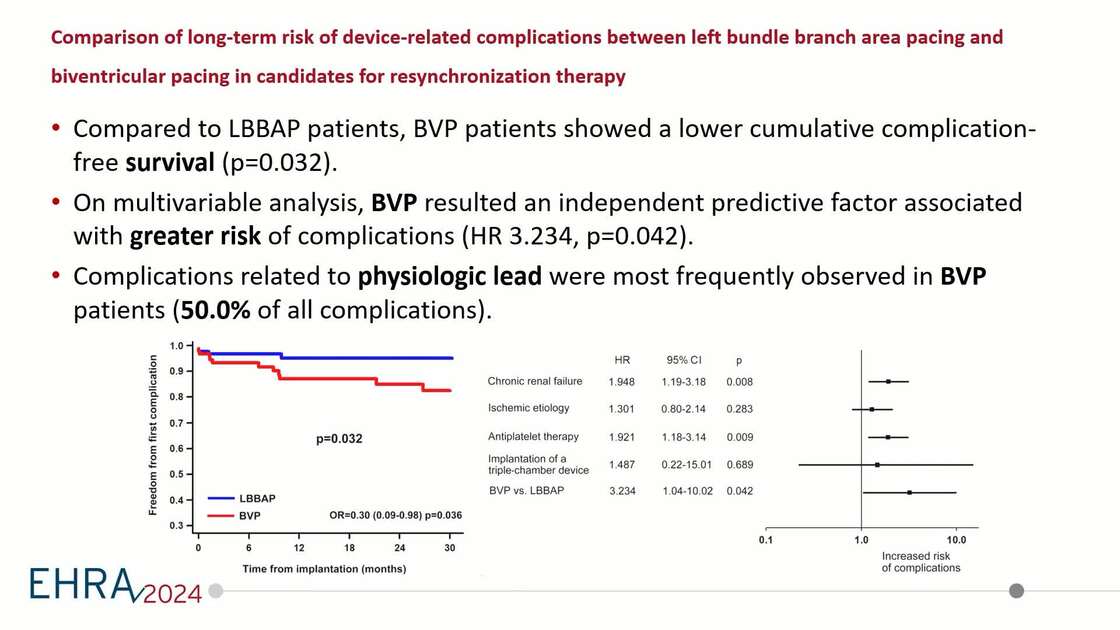 Comparison of long-term risk of device-related complications between left bundle branch area pacing and biventricular pacing in candidates for resynchronization therapy

• Compared to LBBAP patients, BVP patients showed a lower cumulative complication-free **survival** (p=0.032).

• On multivariable analysis, **BVP** resulted an independent predictive factor associated with **greater risk** of complications (HR 3.234, p=0.042).

• Complications related to **physiologic lead** were most frequently observed in **BVP** patients (**50.0%** of all complications).

Freedom from first complication

1.0
0.9
0.8
0.7
0.6
0.5
0.4
0.3

p=0.032

LBBAP
BVP

OR=0.30 (0.09-0.98) p=0.036

0 6 12 18 24 30

Time from implantation (months)

| | HR | 95% CI | p |
|---|---|---|---|
| Chronic renal failure | 1.948 | 1.19-3.18 | 0.008 |
| Ischemic etiology | 1.301 | 0.80-2.14 | 0.283 |
| Antiplatelet therapy | 1.921 | 1.18-3.14 | 0.009 |
| Implantation of a triple-chamber device | 1.487 | 0.22-15.01 | 0.689 |
| BVP vs. LBBAP | 3.234 | 1.04-10.02 | 0.042 |

0.1 1.0 10.0

Increased risk of complications

EHRA 2024